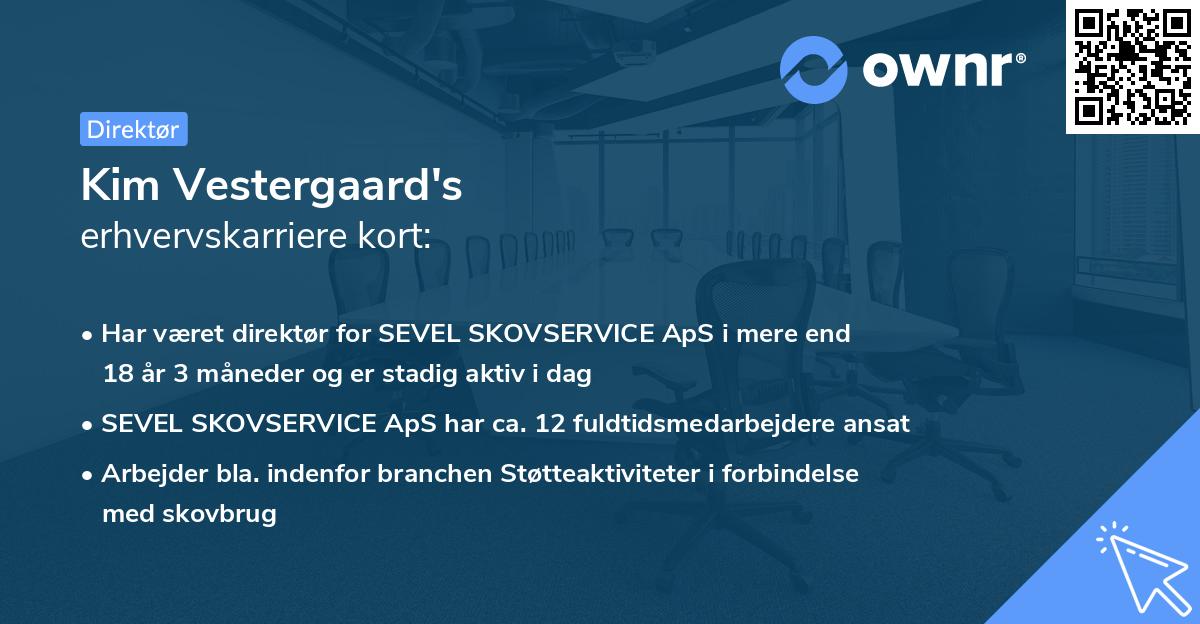 ownr®

Direktør

Kim Vestergaard's
erhvervskarriere kort:

• Har været direktør for SEVEL SKOVSERVICE ApS i mere end 18 år 3 måneder og er stadig aktiv i dag

• SEVEL SKOVSERVICE ApS har ca. 12 fuldtidsmedarbejdere ansat

• Arbejder bla. indenfor branchen Støtteaktiviteter i forbindelse med skovbrug